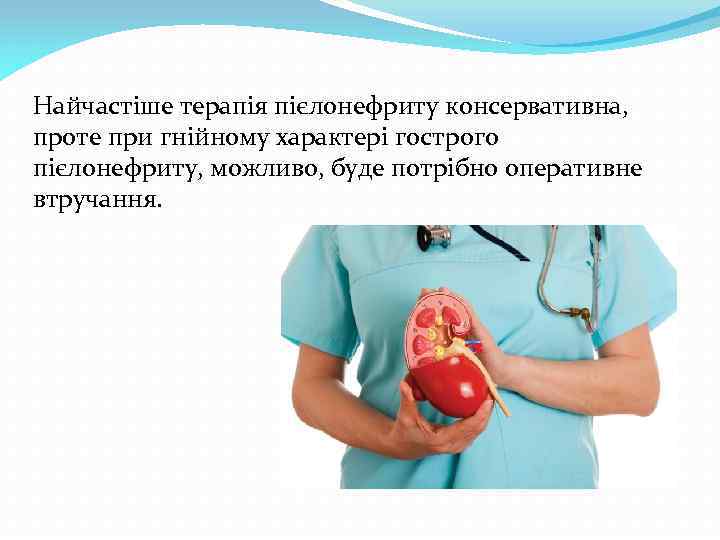 Найчастіше терапія пієлонефриту консервативна, проте при гнійному характері гострого пієлонефриту, можливо, буде потрібно оперативне втручання.